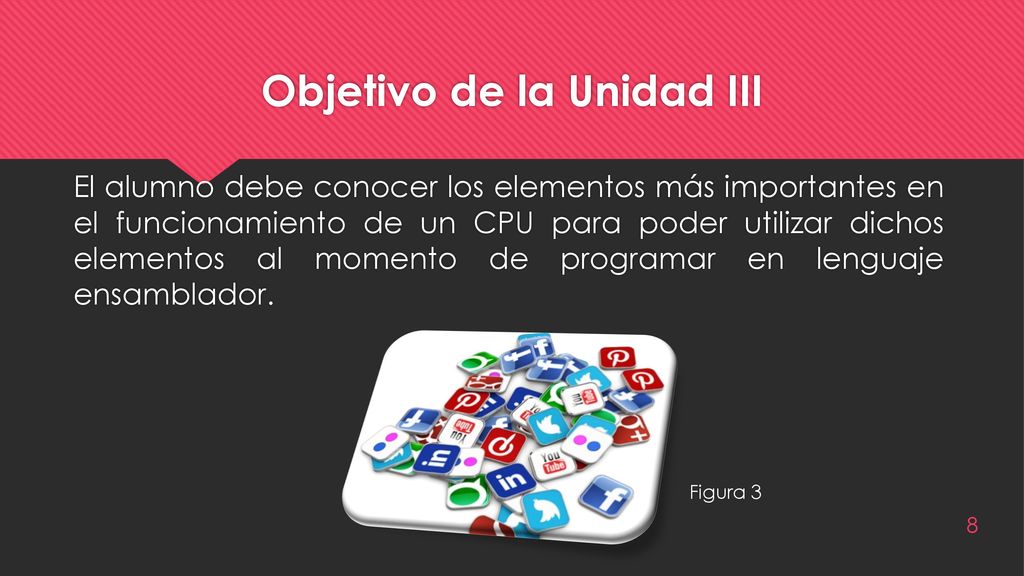 Objetivo de la Unidad III

El alumno debe conocer los elementos más importantes en el funcionamiento de un CPU para poder utilizar dichos elementos al momento de programar en lenguaje ensamblador.

Figura 3

8